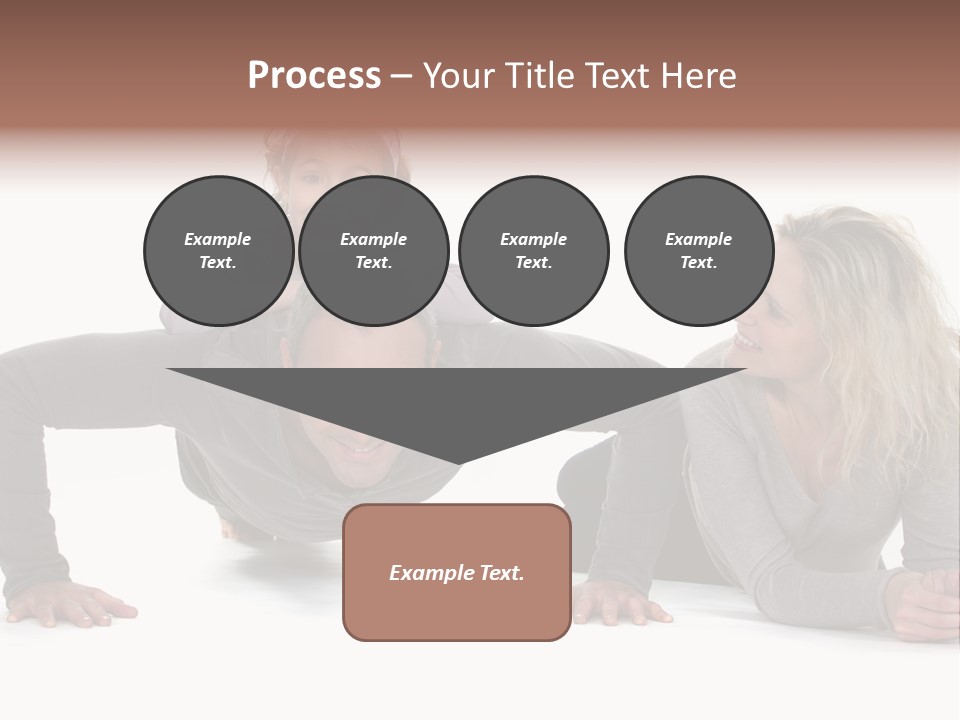 Process – Your Title Text Here

Example Text.

Example Text.

Example Text.

Example Text.

Example Text.